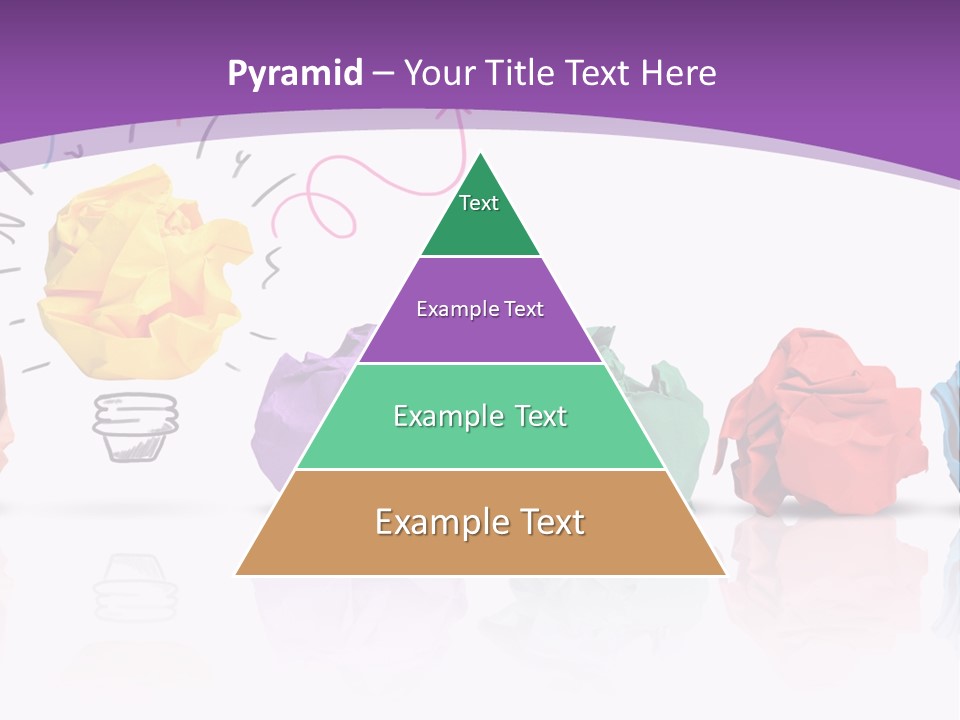 Pyramid – Your Title Text Here

Text

Example Text

Example Text

Example Text